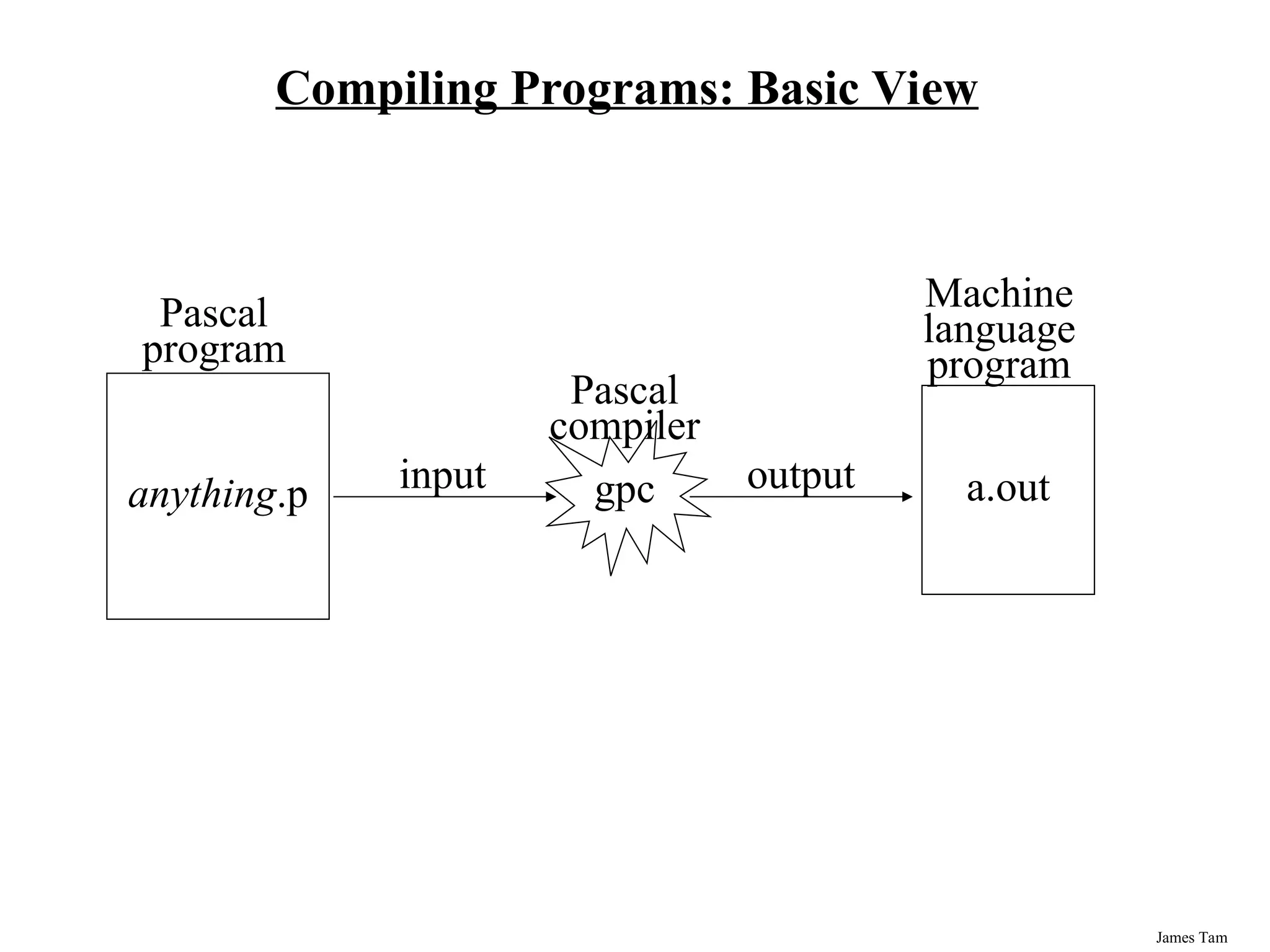 Compiling Programs: Basic View

Pascal program

anything.p

input

Pascal compiler

gpc

output

Machine language program

a.out

James Tam